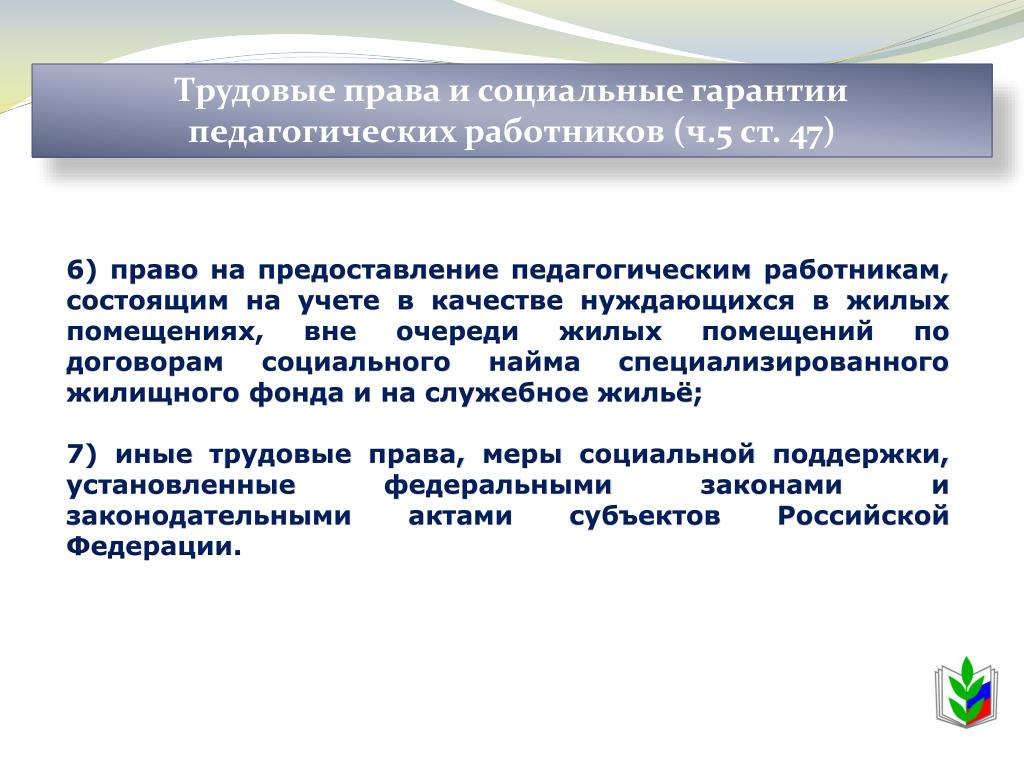 Трудовые права и социальные гарантии педагогических работников (ч.5 ст. 47)

6) право на предоставление педагогическим работникам, состоящим на учете в качестве нуждающихся в жилых помещениях, вне очереди жилых помещений по договорам социального найма специализированного жилищного фонда и на служебное жильё;

7) иные трудовые права, меры социальной поддержки, установленные федеральными законами и законодательными актами субъектов Российской Федерации.